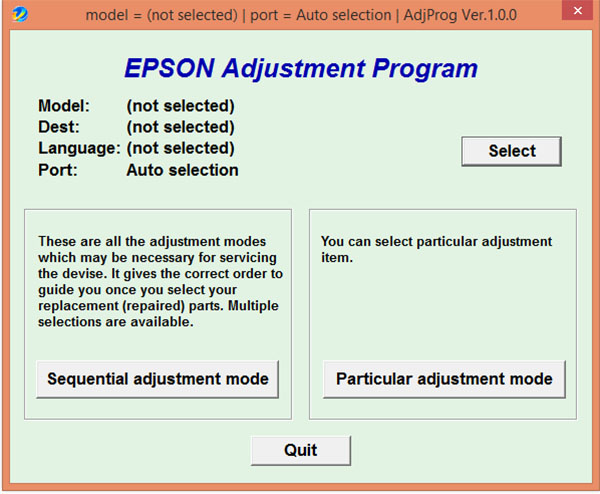 model = (not selected) | port = Auto selection | AdjProg Ver.1.0.0

EPSON Adjustment Program

Model: (not selected)
Dest: (not selected)
Language: (not selected)
Port: Auto selection

Select

These are all the adjustment modes which may be necessary for servicing the devise. It gives the correct order to guide you once you select your replacement (repaired) parts. Multiple selections are available.

Sequential adjustment mode

You can select particular adjustment item.

Particular adjustment mode

Quit